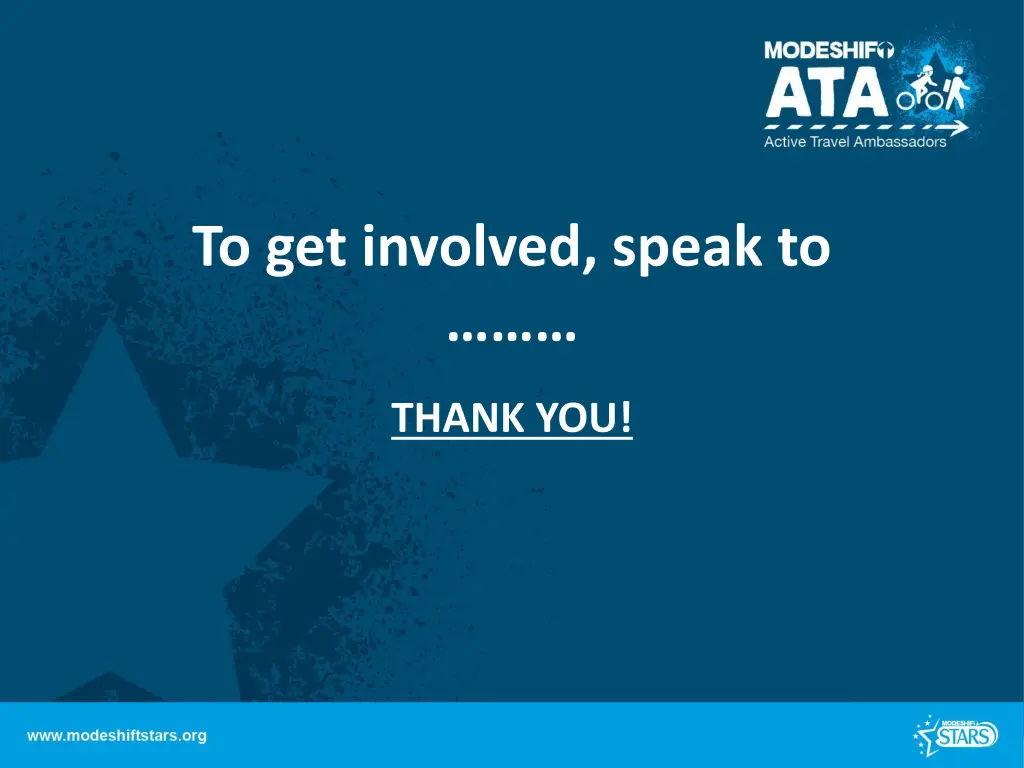 MODESHIFT
ATA
Active Travel Ambassadors

To get involved, speak to

………

THANK YOU!

www.modeshiftstars.org

MODESHIFT
STARS